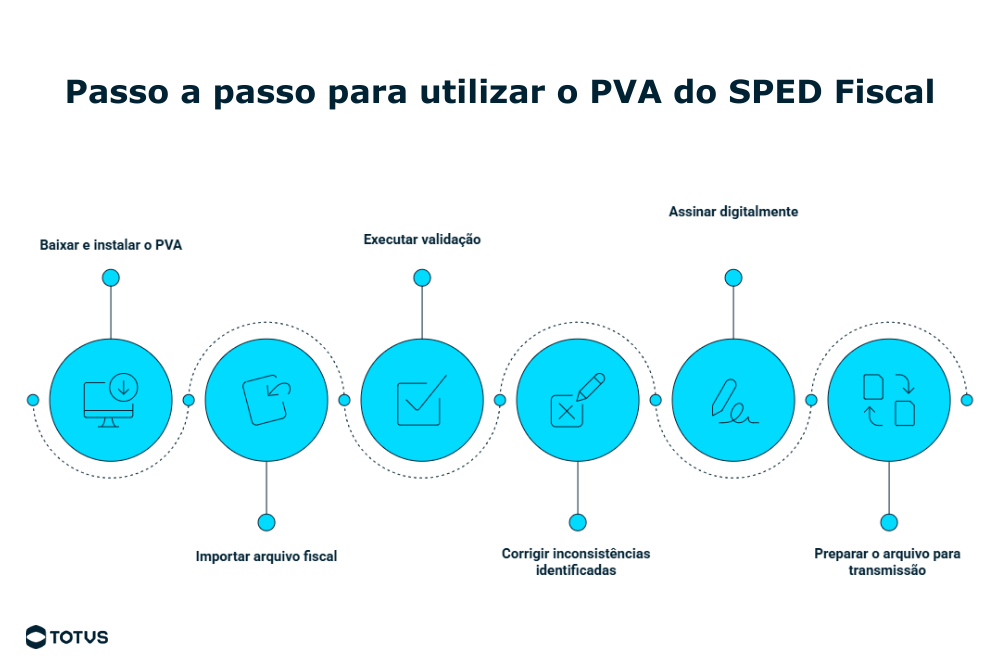 Passo a passo para utilizar o PVA do SPED Fiscal

Baixar e instalar o PVA

Importar arquivo fiscal

Executar validação

Corrigir inconsistências identificadas

Assinar digitalmente

Preparar o arquivo para transmissão

TOTVS